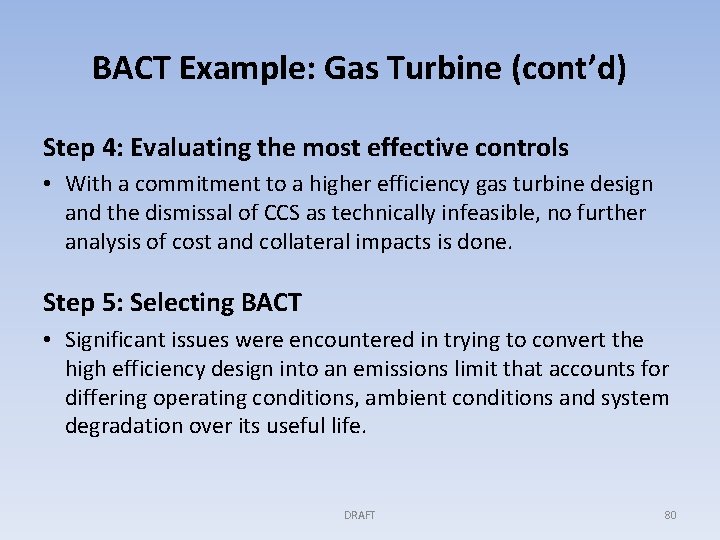 BACT Example: Gas Turbine (cont'd)

Step 4: Evaluating the most effective controls

• With a commitment to a higher efficiency gas turbine design and the dismissal of CCS as technically infeasible, no further analysis of cost and collateral impacts is done.

Step 5: Selecting BACT

• Significant issues were encountered in trying to convert the high efficiency design into an emissions limit that accounts for differing operating conditions, ambient conditions and system degradation over its useful life.

DRAFT

80